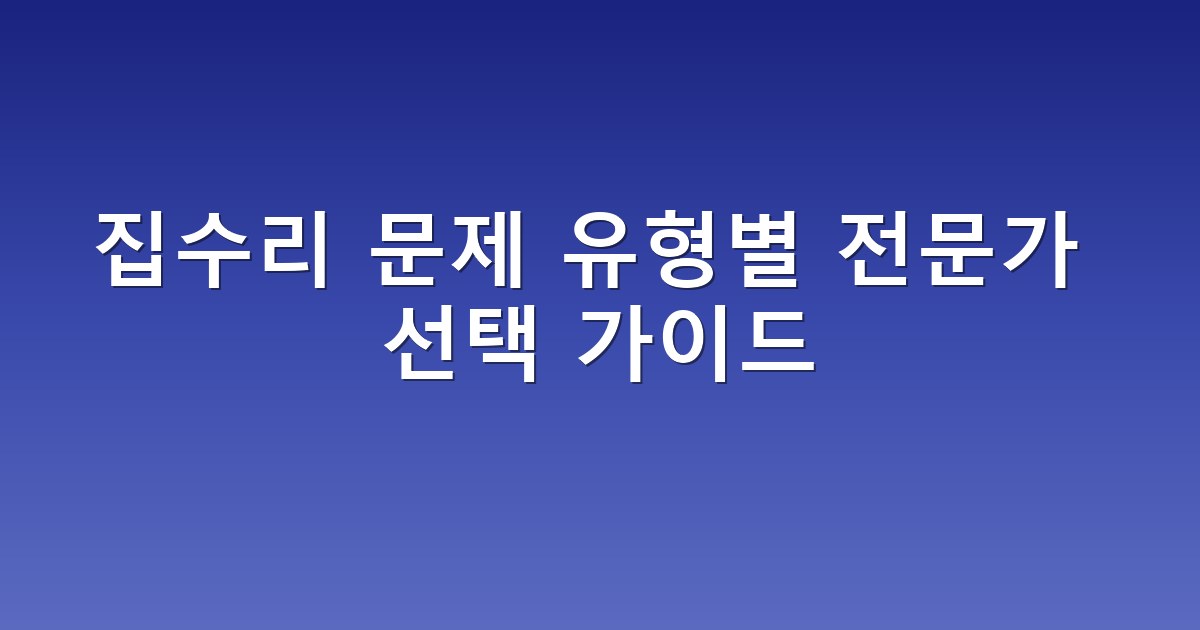 집수리 문제 유형별 전문가 선택 가이드